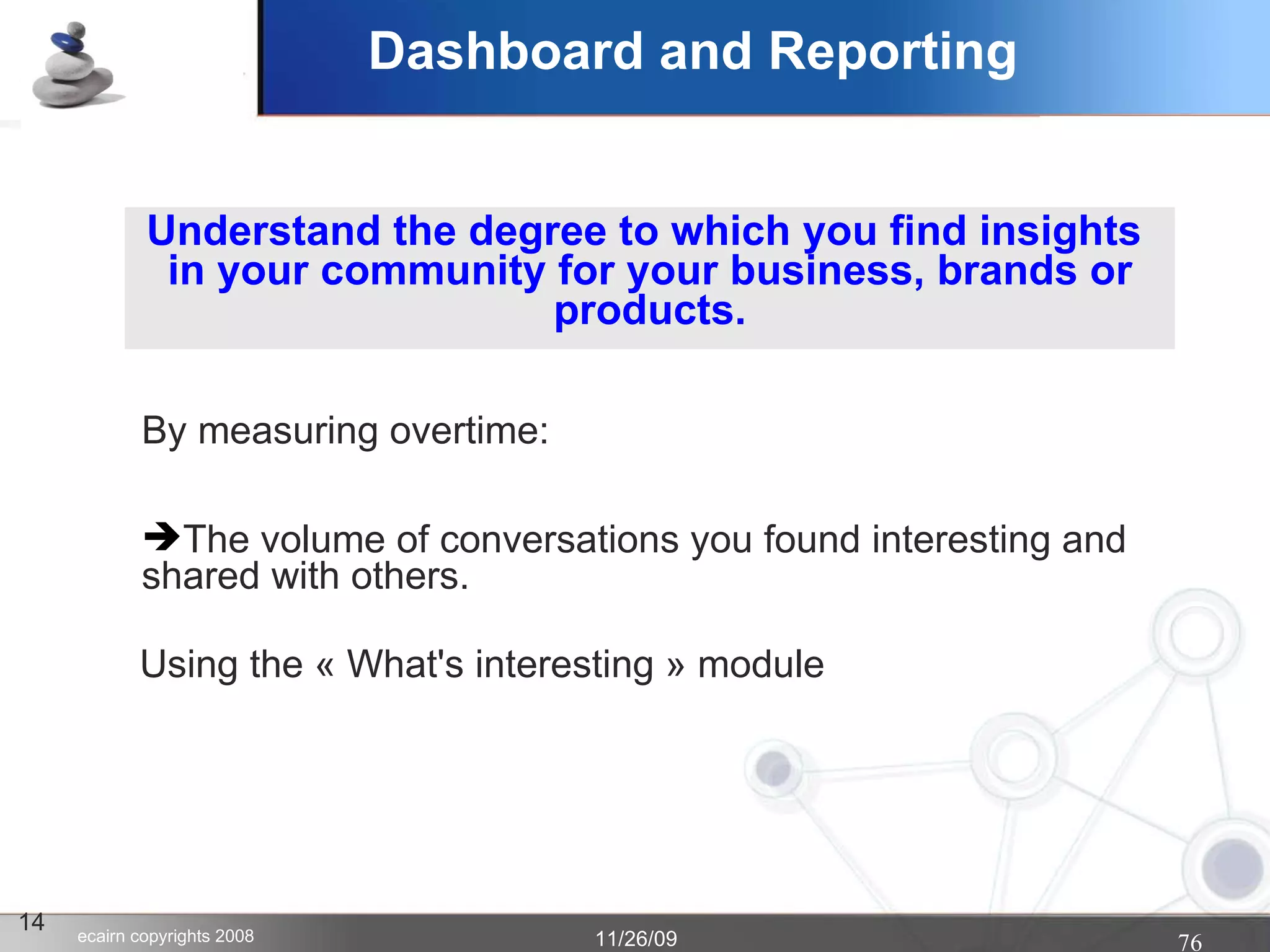 Dashboard and Reporting

Understand the degree to which you find insights in your community for your business, brands or products.

By measuring overtime:

➔The volume of conversations you found interesting and shared with others.

Using the « What's interesting » module

14

ecairn copyrights 2008

11/26/09

76